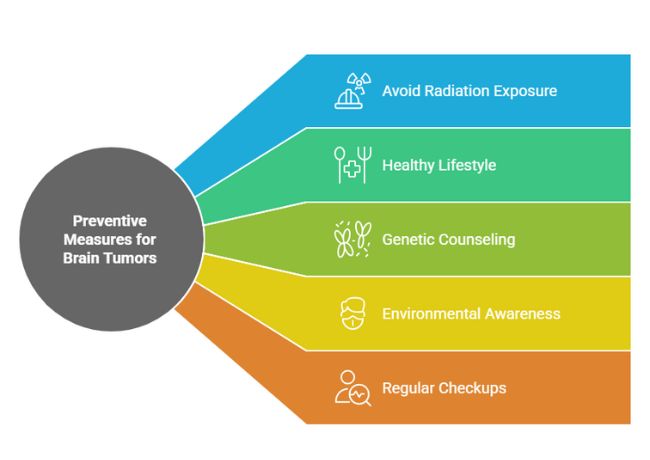 Preventive Measures for Brain Tumors

Avoid Radiation Exposure

Healthy Lifestyle

Genetic Counseling

Environmental Awareness

Regular Checkups